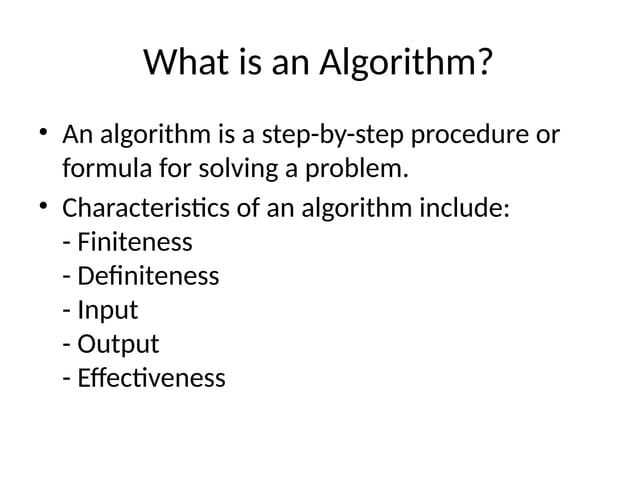 What is an Algorithm?

• An algorithm is a step-by-step procedure or formula for solving a problem.

• Characteristics of an algorithm include:
- Finiteness
- Definiteness
- Input
- Output
- Effectiveness